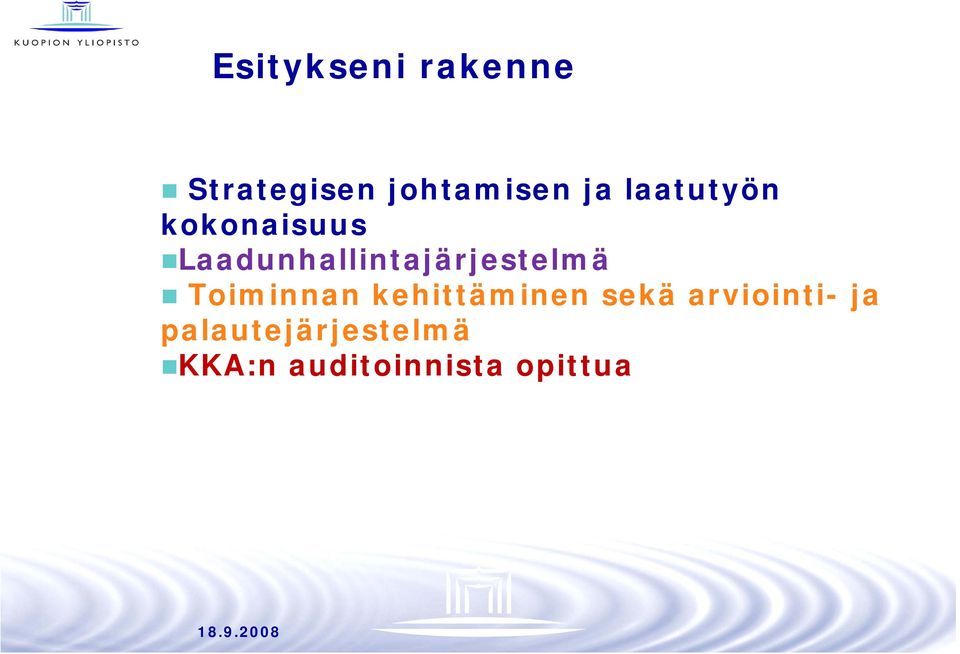 KUOPION YLIOPISTO

Esitykseni rakenne

Strategisen johtamisen ja laatutyön kokonaisuus
Laadunhallintajärjestelmä
Toiminnan kehittäminen sekä arviointi- ja palautejärjestelmä
KKA:n auditoinnista opittua

18.9.2008